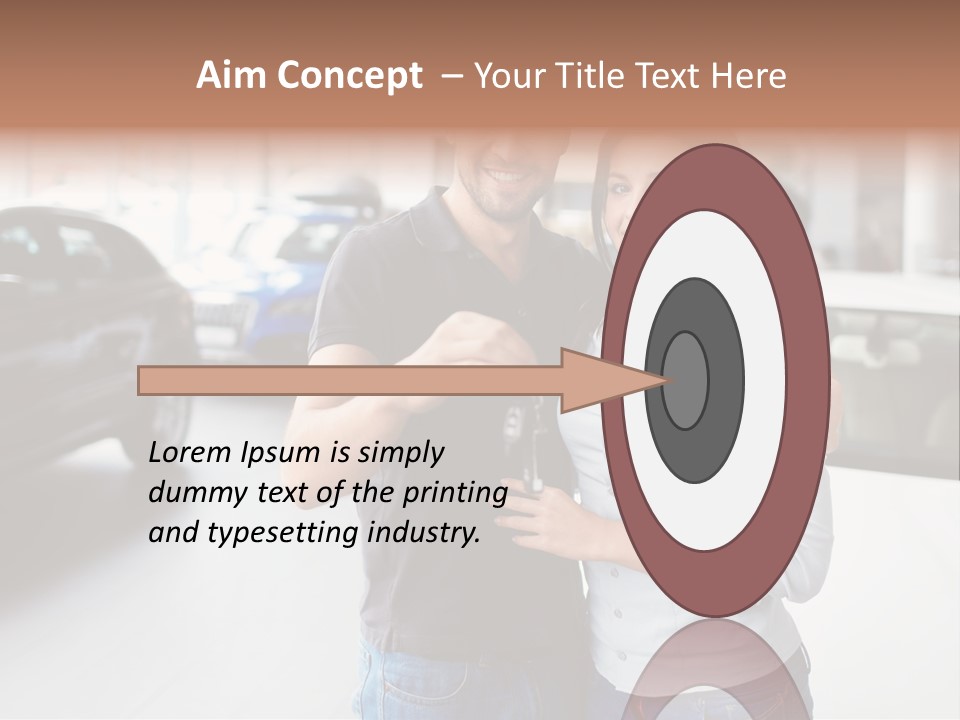 Aim Concept – Your Title Text Here

Lorem Ipsum is simply dummy text of the printing and typesetting industry.